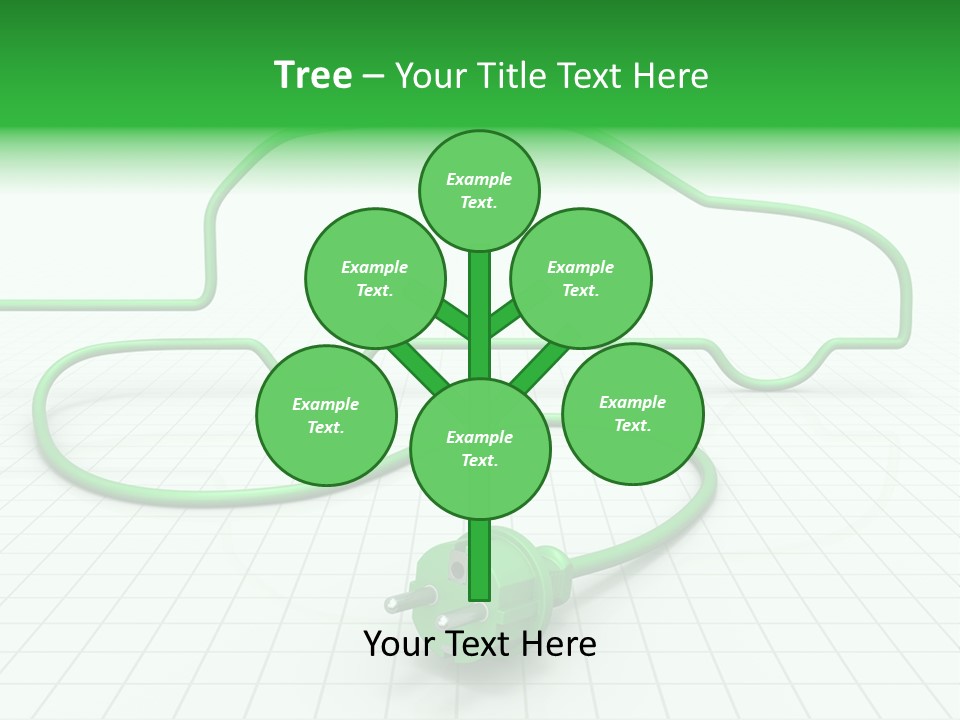 Tree – Your Title Text Here

Example Text.

Example Text.

Example Text.

Example Text.

Example Text.

Example Text.

Your Text Here